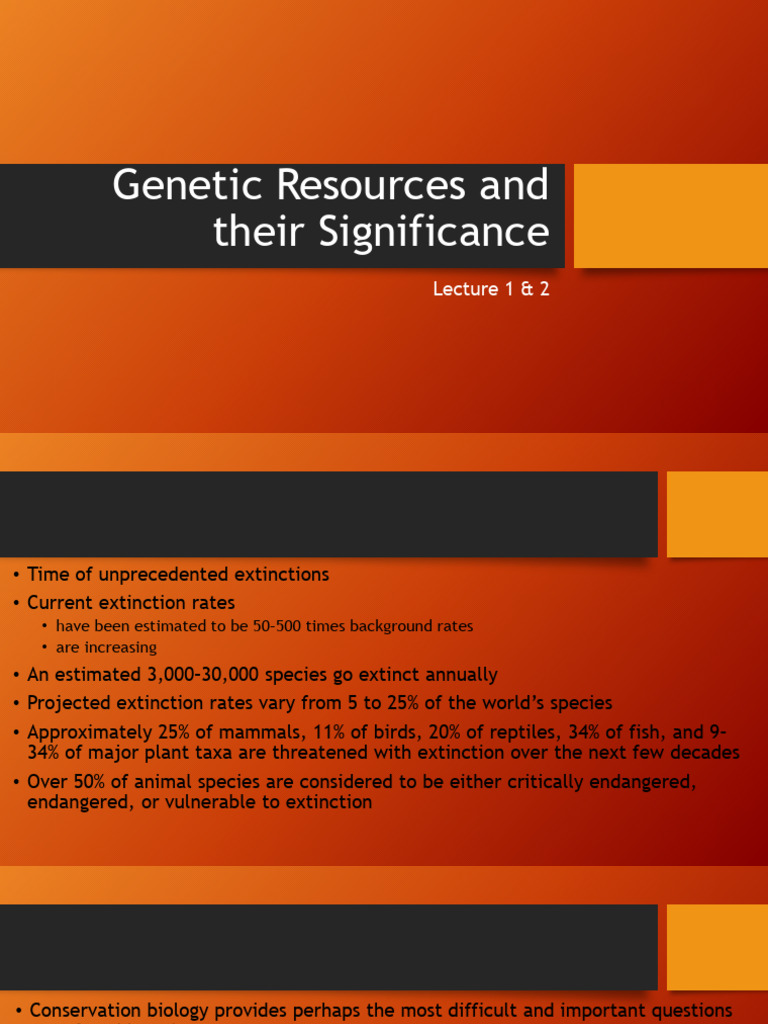 Genetic Resources and their Significance

Lecture 1 & 2

• Time of unprecedented extinctions
• Current extinction rates
  • have been estimated to be 50-500 times background rates
  • are increasing
• An estimated 3,000-30,000 species go extinct annually
• Projected extinction rates vary from 5 to 25% of the world's species
• Approximately 25% of mammals, 11% of birds, 20% of reptiles, 34% of fish, and 9-34% of major plant taxa are threatened with extinction over the next few decades
• Over 50% of animal species are considered to be either critically endangered, endangered, or vulnerable to extinction

• Conservation biology provides perhaps the most difficult and important questions